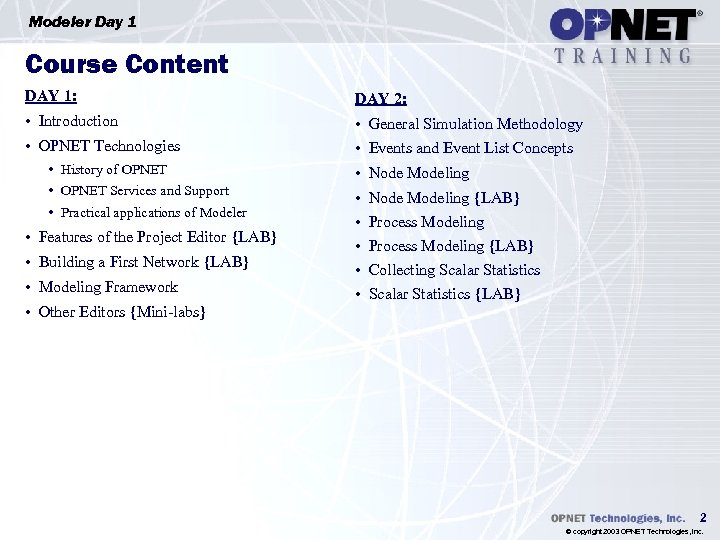 Modeler Day 1

OPNET®
TRAINING

Course Content

DAY 1:
• Introduction
• OPNET Technologies
  • History of OPNET
  • OPNET Services and Support
  • Practical applications of Modeler
• Features of the Project Editor {LAB}
• Building a First Network {LAB}
• Modeling Framework
• Other Editors {Mini-labs}

DAY 2:
• General Simulation Methodology
• Events and Event List Concepts
• Node Modeling
• Node Modeling {LAB}
• Process Modeling
• Process Modeling {LAB}
• Collecting Scalar Statistics
• Scalar Statistics {LAB}

OPNET Technologies, Inc. 2
© copyright 2003 OPNET Technologies, Inc.